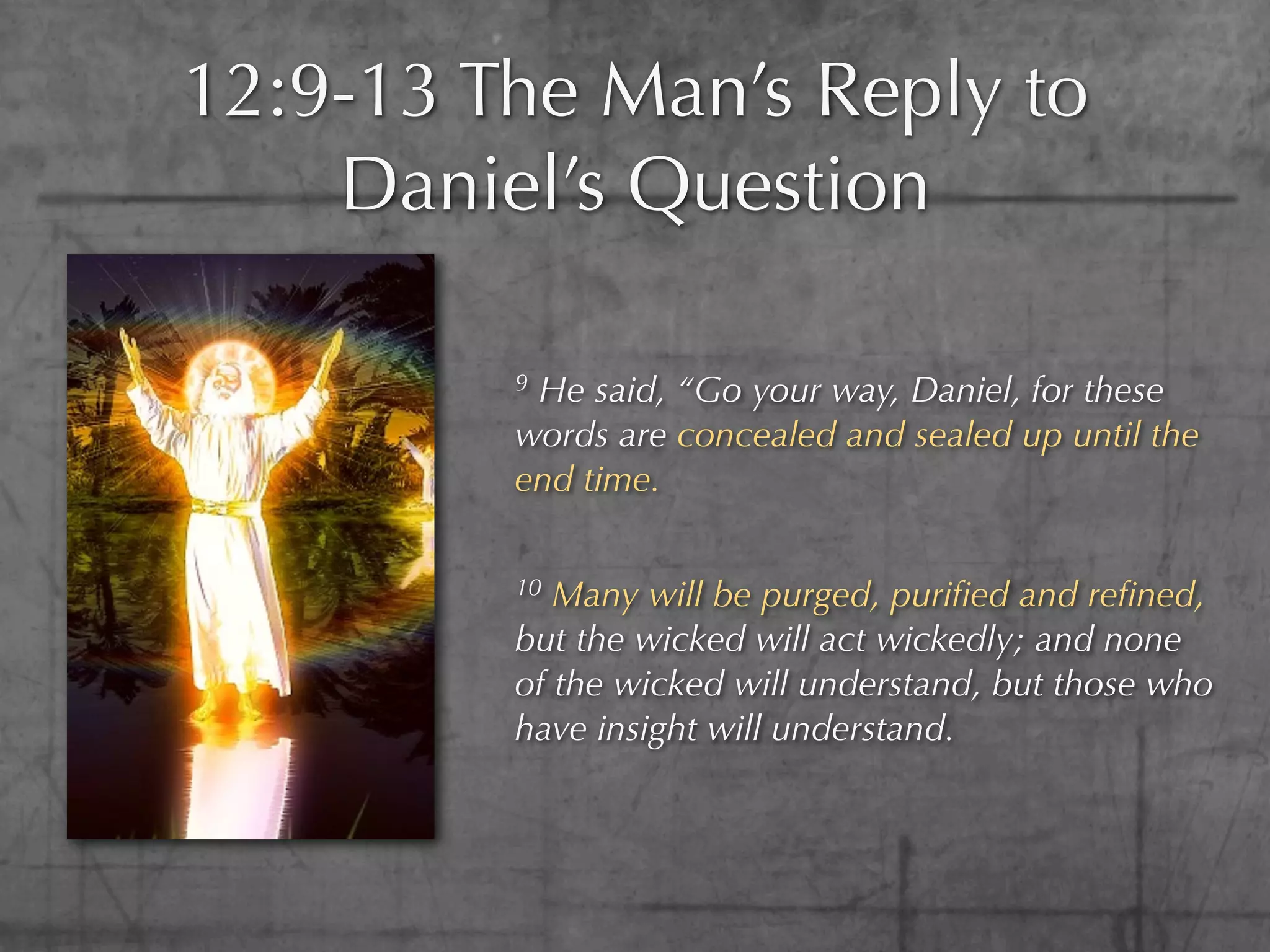 12:9-13 The Man's Reply to Daniel's Question

$^{9}$ He said, "Go your way, Daniel, for these words are concealed and sealed up until the end time.

$^{10}$ Many will be purged, purified and refined, but the wicked will act wickedly; and none of the wicked will understand, but those who have insight will understand.